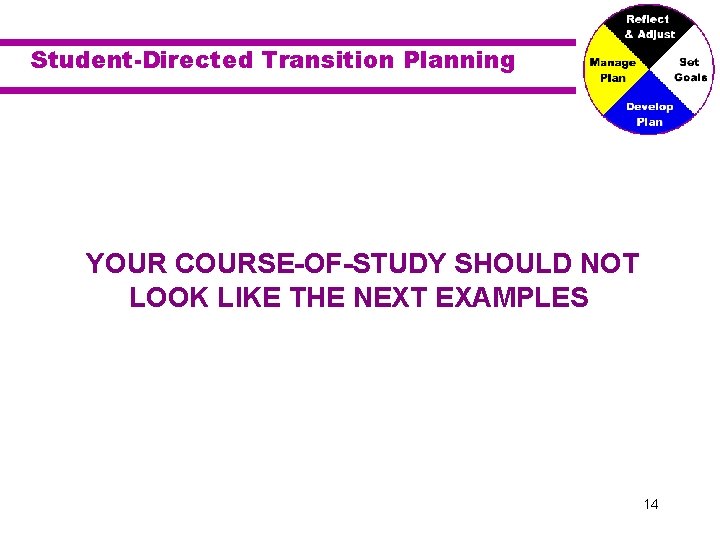 Student-Directed Transition Planning

Reflect & Adjust

Manage Plan

Set Goals

Develop Plan

YOUR COURSE-OF-STUDY SHOULD NOT LOOK LIKE THE NEXT EXAMPLES

14